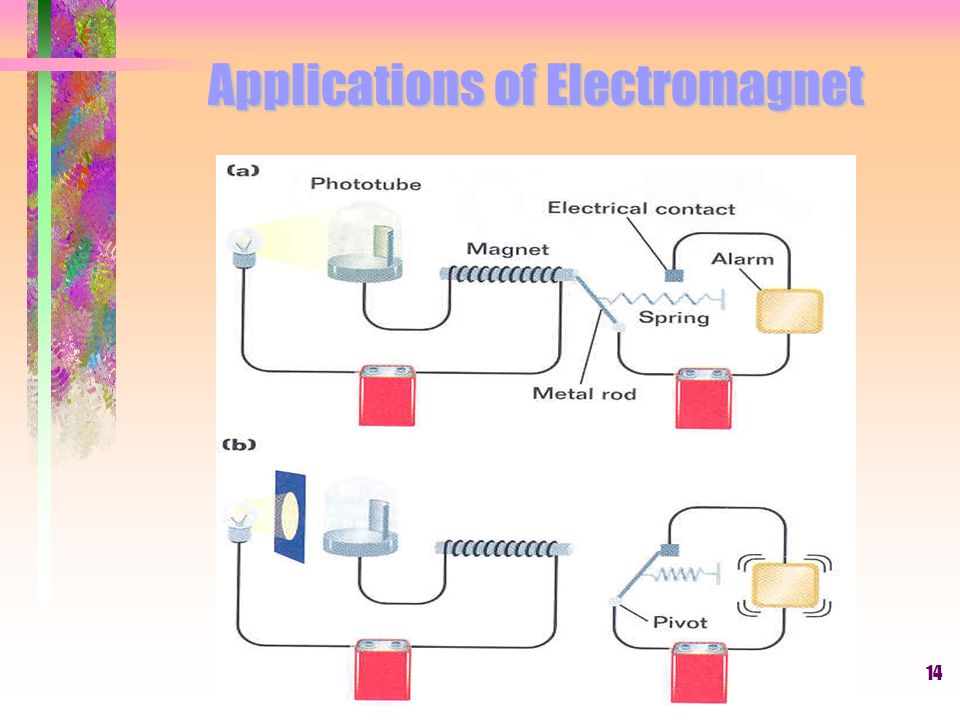 Applications of Electromagnet

(a)
Phototube
Electrical contact
Magnet
Alarm
Spring
Metal rod

(b)
Pivot

14